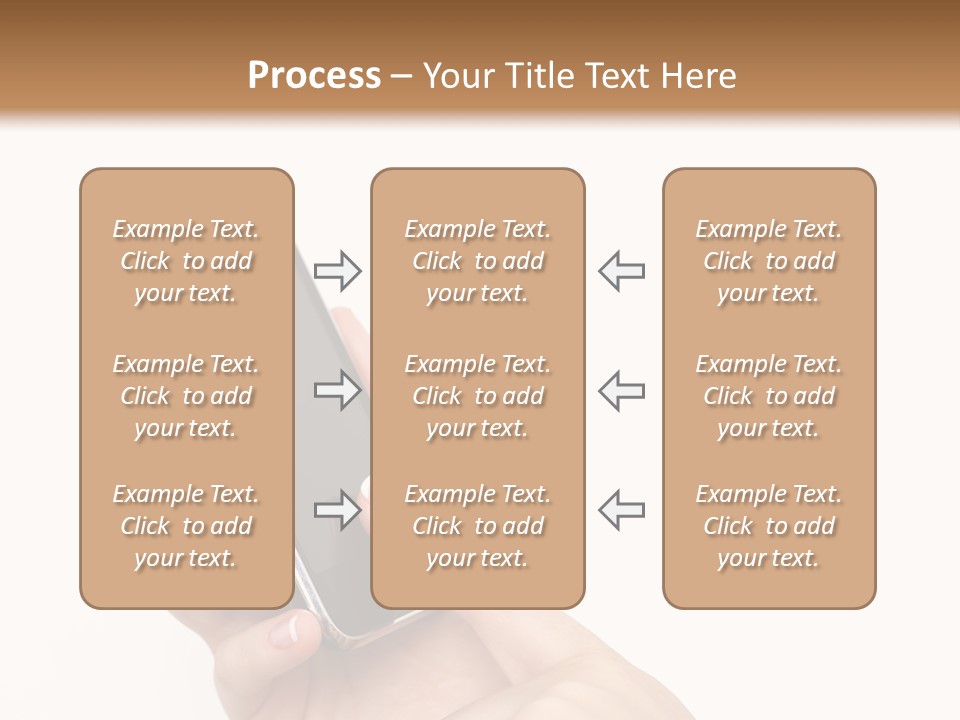 Process – Your Title Text Here

Example Text. Click to add your text.

Example Text. Click to add your text.

Example Text. Click to add your text.

Example Text. Click to add your text.

Example Text. Click to add your text.

Example Text. Click to add your text.

Example Text. Click to add your text.

Example Text. Click to add your text.

Example Text. Click to add your text.